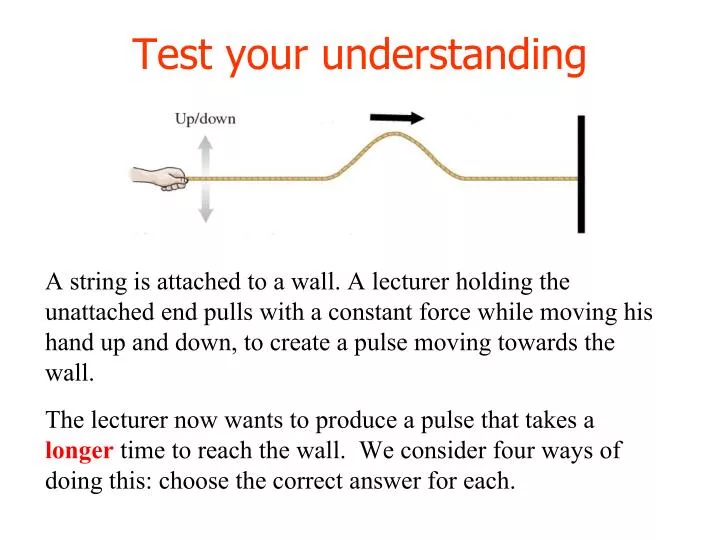 Test your understanding

Up/down

A string is attached to a wall. A lecturer holding the unattached end pulls with a constant force while moving his hand up and down, to create a pulse moving towards the wall.

The lecturer now wants to produce a pulse that takes a longer time to reach the wall. We consider four ways of doing this: choose the correct answer for each.